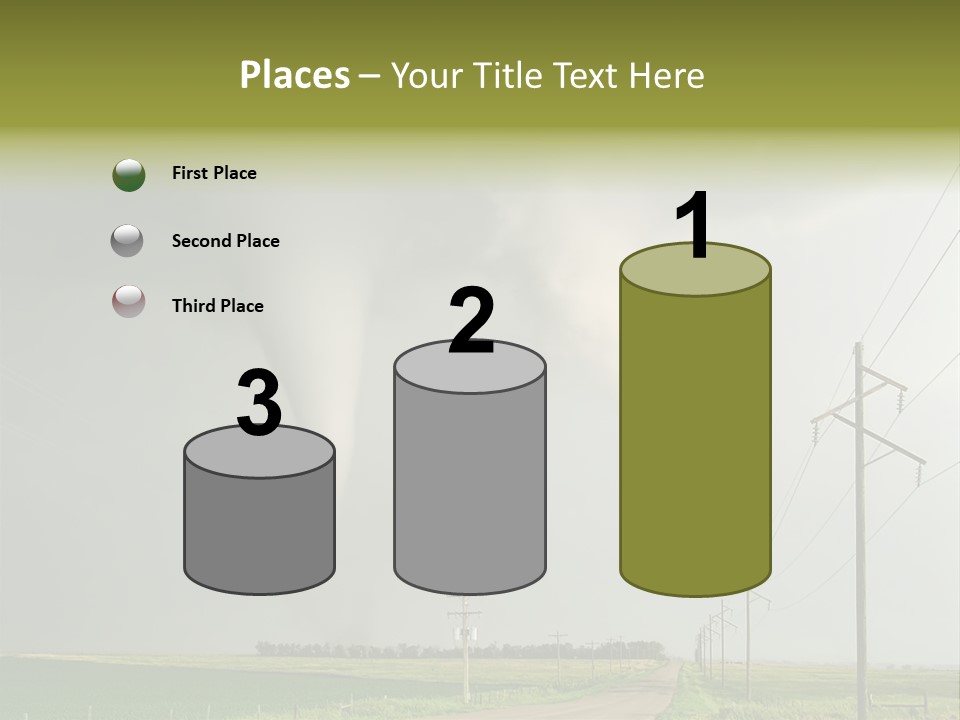 Places – Your Title Text Here

First Place

Second Place

Third Place

3

2

1